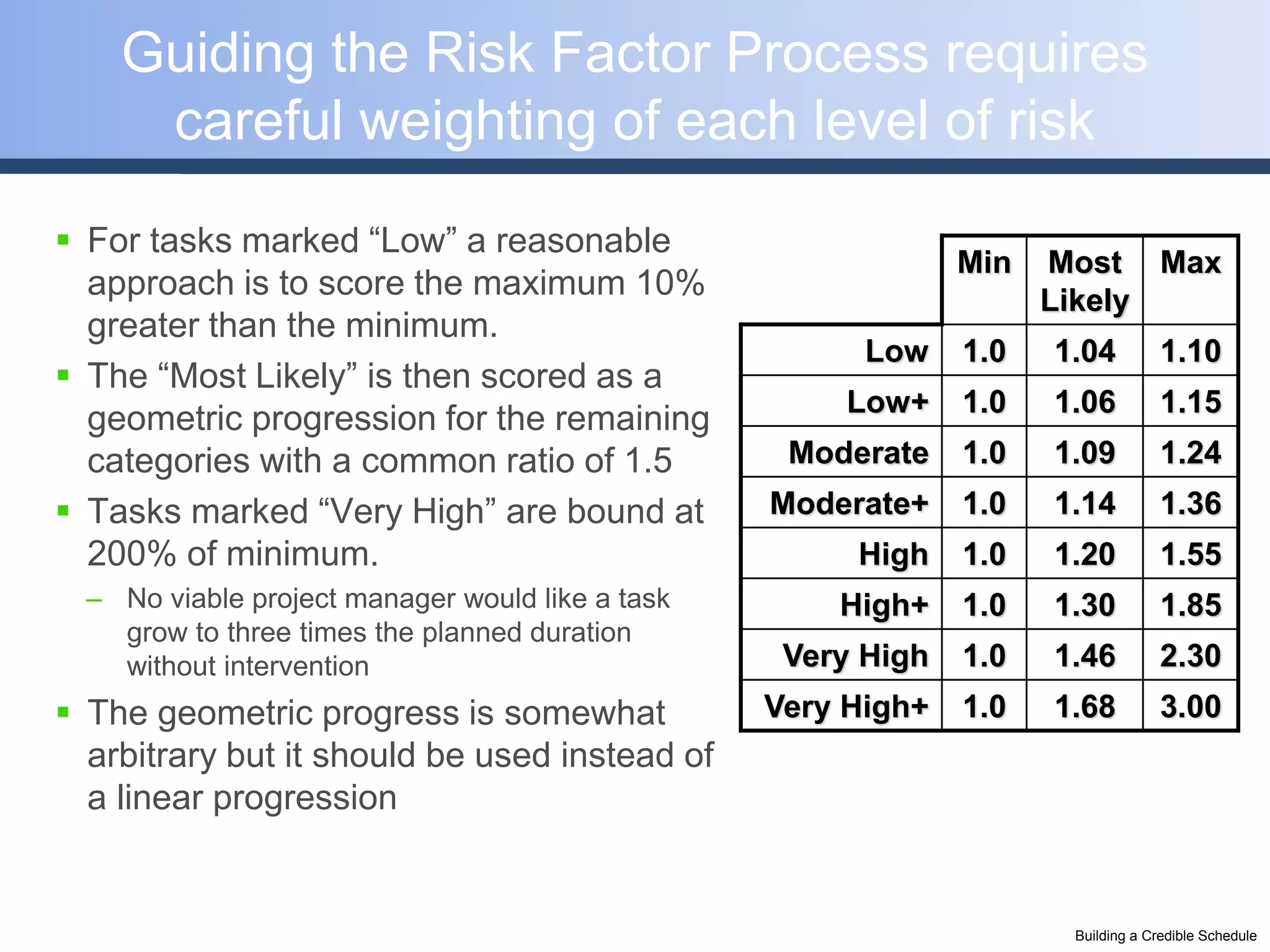 Guiding the Risk Factor Process requires careful weighting of each level of risk

▪ For tasks marked “Low” a reasonable approach is to score the maximum 10% greater than the minimum.

▪ The “Most Likely” is then scored as a geometric progression for the remaining categories with a common ratio of 1.5

▪ Tasks marked “Very High” are bound at 200% of minimum.

– No viable project manager would like a task grow to three times the planned duration without intervention

▪ The geometric progress is somewhat arbitrary but it should be used instead of a linear progression

| | Min | Most Likely | Max |
|---|---|---|---|
| Low | 1.0 | 1.04 | 1.10 |
| Low+ | 1.0 | 1.06 | 1.15 |
| Moderate | 1.0 | 1.09 | 1.24 |
| Moderate+ | 1.0 | 1.14 | 1.36 |
| High | 1.0 | 1.20 | 1.55 |
| High+ | 1.0 | 1.30 | 1.85 |
| Very High | 1.0 | 1.46 | 2.30 |
| Very High+ | 1.0 | 1.68 | 3.00 |

Building a Credible Schedule